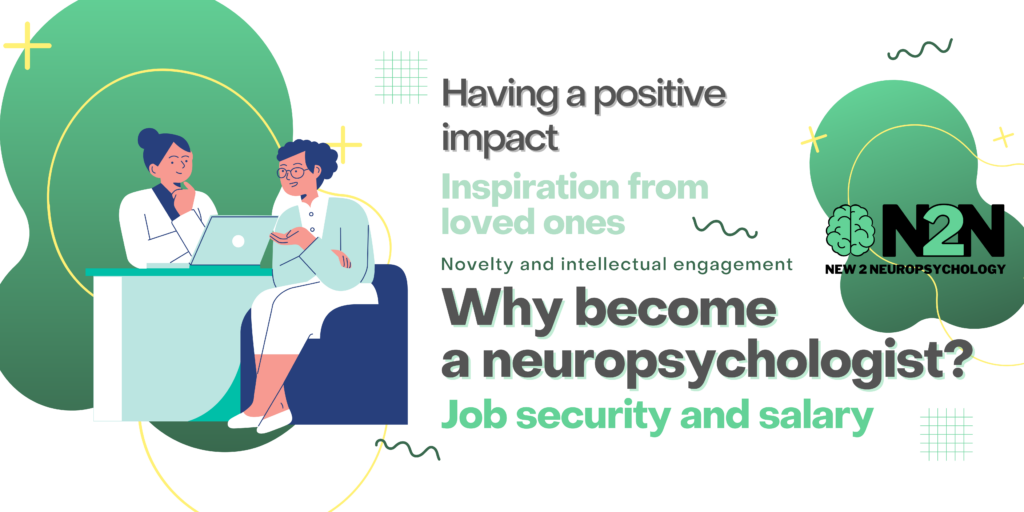 Having a positive impact

Inspiration from loved ones

Novelty and intellectual engagement

Why become a neuropsychologist?

Job security and salary

N2N
NEW 2 NEUROPSYCHOLOGY